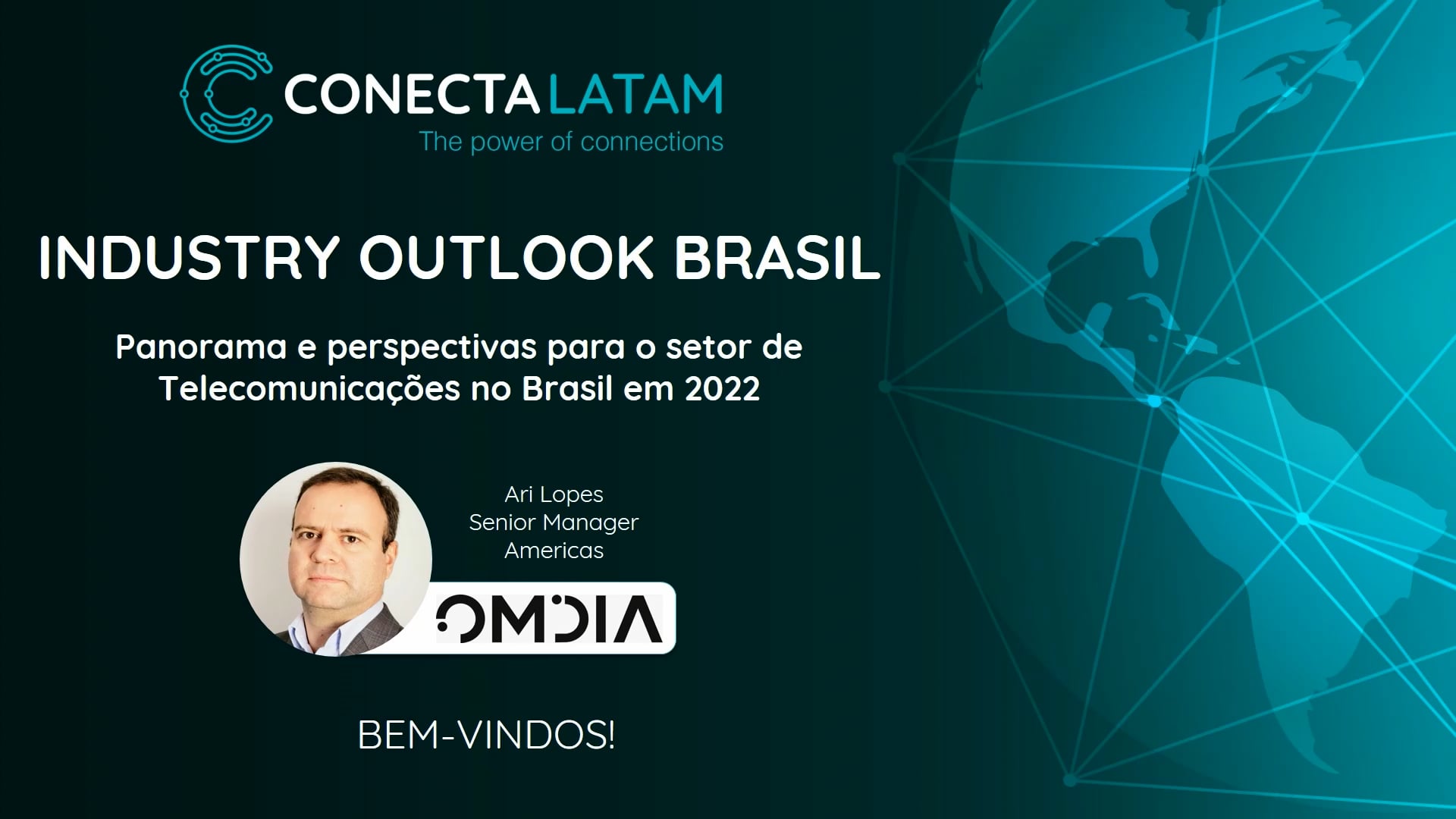 CONECTA LATAM
The power of connections

INDUSTRY OUTLOOK BRASIL

Panorama e perspectivas para o setor de Telecomunicações no Brasil em 2022

Ari Lopes
Senior Manager
Americas

OMDIA

BEM-VINDOS!